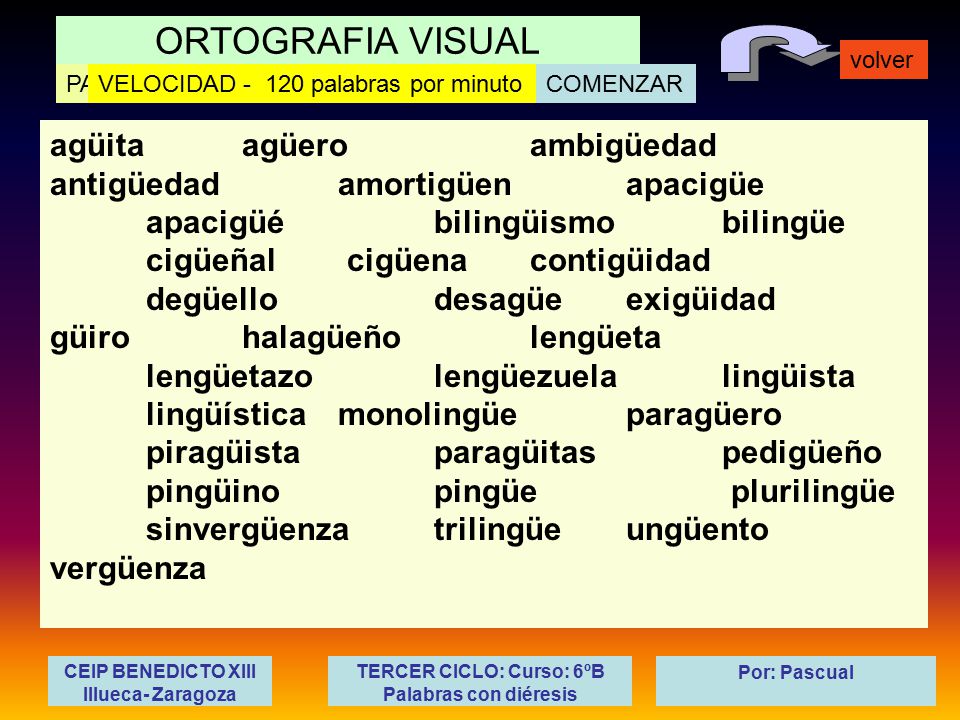 ORTOGRAFIA VISUAL

PA VELOCIDAD - 120 palabras por minuto COMENZAR

volver

agüita agüero ambigüedad antigüedad amortigüen apacigüe apacigüé bilingüismo bilingüe cigüeñal cigüena contigüidad degüello desagüe exigüidad güiro halagüeño lengüeta lengüetazo lengüezuela lingüista lingüística monolingüe paragüero piragüista paragüitas pedigüeño pingüino pingüe plurilingüe sinvergüenza trilingüe ungüento vergüenza

CEIP BENEDICTO XIII
Illueca- Zaragoza

TERCER CICLO: Curso: 6ºB
Palabras con diéresis

Por: Pascual